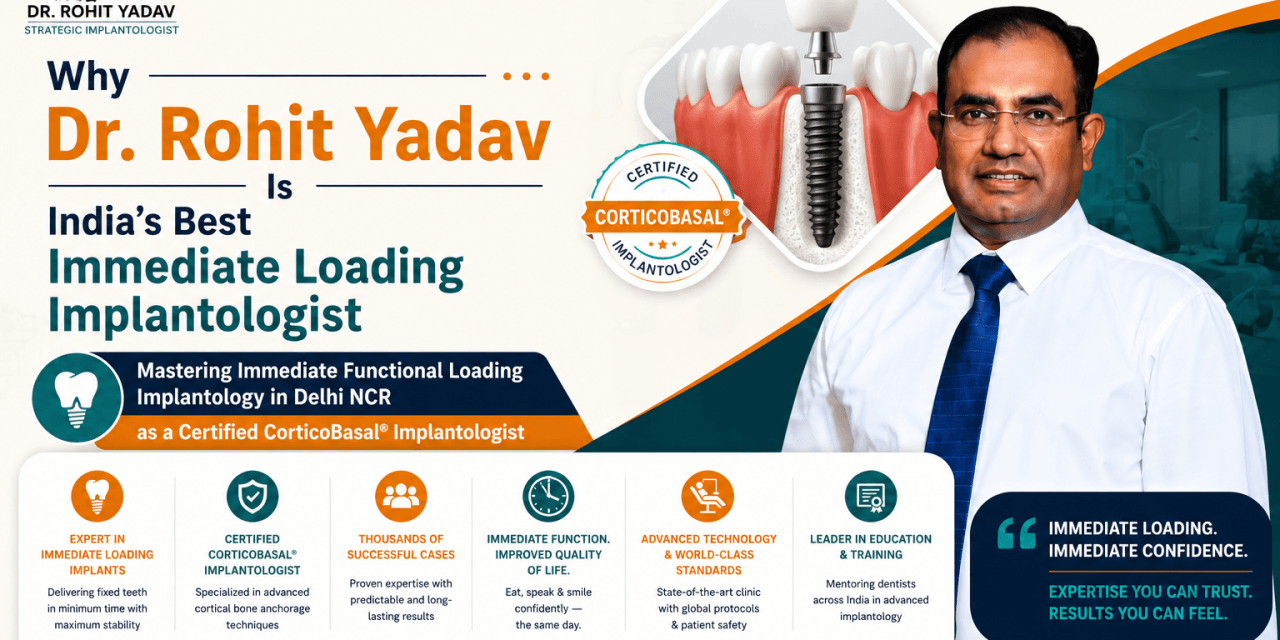 DR. ROHIT YADAV
STRATEGIC IMPLANTOLOGIST

Why
Dr. Rohit Yadav
Is
India's Best
Immediate Loading
Implantologist

CERTIFIED
CORTICOBASAL®
IMPLANTOLOGIST

Mastering Immediate Functional Loading Implantology in Delhi NCR
as a Certified CorticoBasal® Implantologist

EXPERT IN IMMEDIATE LOADING IMPLANTS
Delivering fixed teeth in minimum time with maximum stability

CERTIFIED CORTICOBASAL® IMPLANTOLOGIST
Specialized in advanced cortical bone anchorage techniques

THOUSANDS OF SUCCESSFUL CASES
Proven expertise with predictable and long-lasting results

IMMEDIATE FUNCTION. IMPROVED QUALITY OF LIFE.
Eat, speak & smile confidently — the same day.

ADVANCED TECHNOLOGY & WORLD-CLASS STANDARDS
State-of-the-art clinic with global protocols & patient safety

LEADER IN EDUCATION & TRAINING
Mentoring dentists across India in advanced implantology

IMMEDIATE LOADING. IMMEDIATE CONFIDENCE.
EXPERTISE YOU CAN TRUST. RESULTS YOU CAN FEEL.